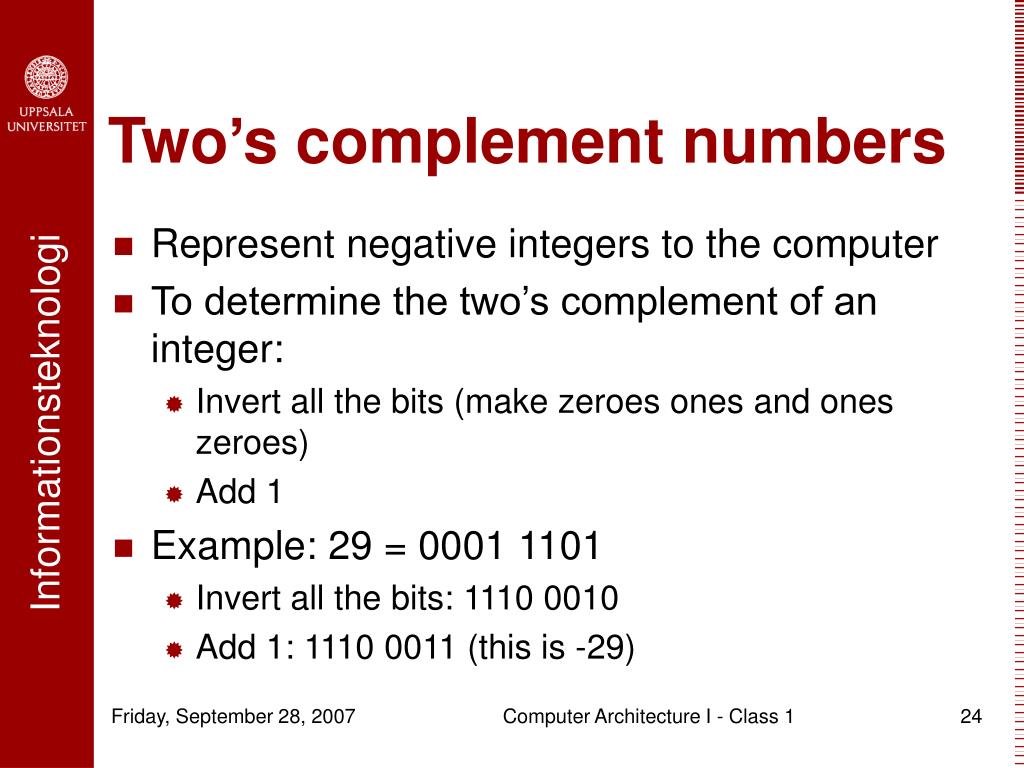 UPPSALA UNIVERSITET

Informationsteknologi

Two’s complement numbers

Represent negative integers to the computer

To determine the two’s complement of an integer:

Invert all the bits (make zeroes ones and ones zeroes)

Add 1

Example: 29 = 0001 1101

Invert all the bits: 1110 0010

Add 1: 1110 0011 (this is -29)

Friday, September 28, 2007

Computer Architecture I - Class 1

24